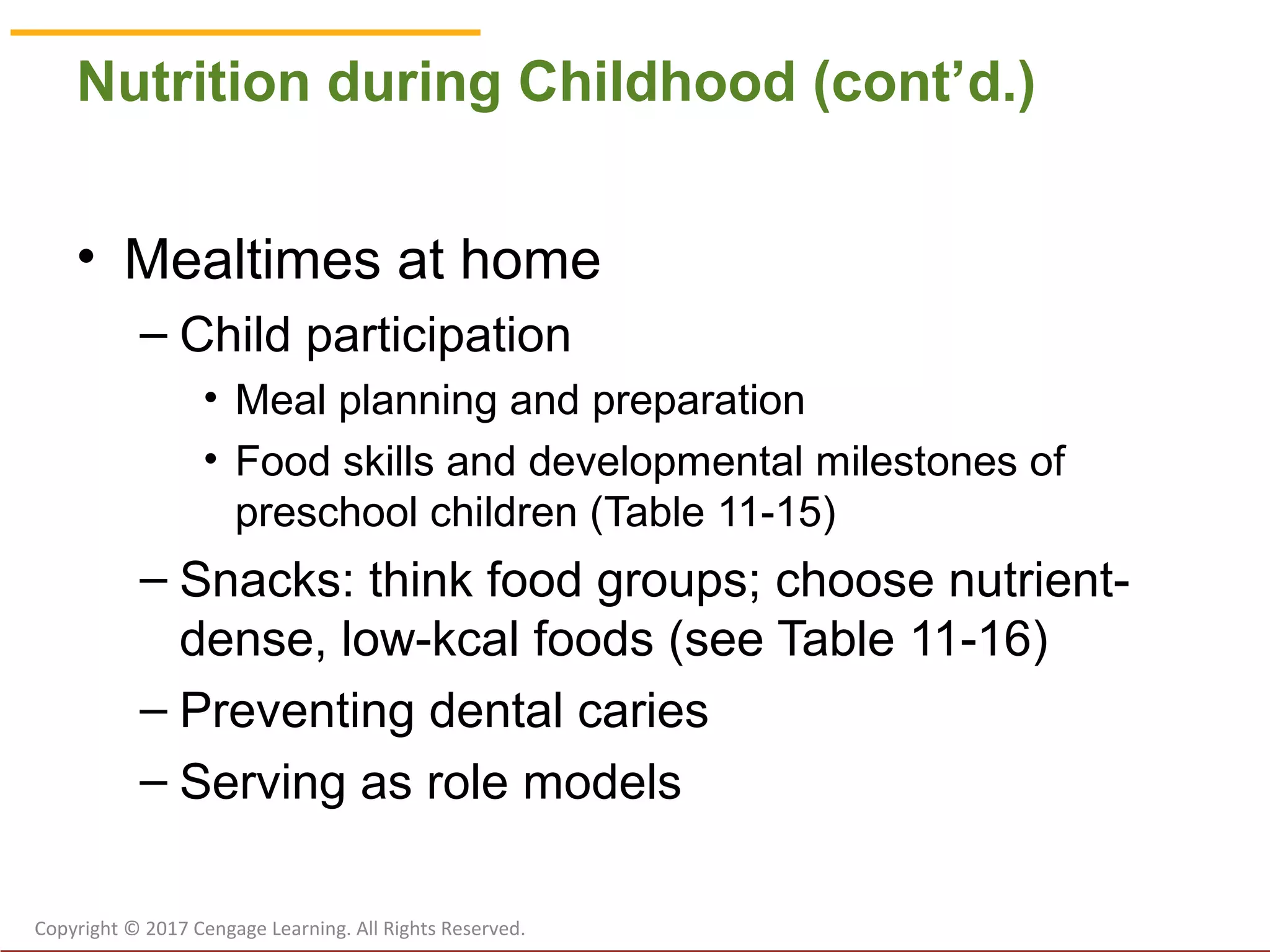 Nutrition during Childhood (cont'd.)

• Mealtimes at home
– Child participation
• Meal planning and preparation
• Food skills and developmental milestones of preschool children (Table 11-15)
– Snacks: think food groups; choose nutrient-dense, low-kcal foods (see Table 11-16)
– Preventing dental caries
– Serving as role models

Copyright © 2017 Cengage Learning. All Rights Reserved.